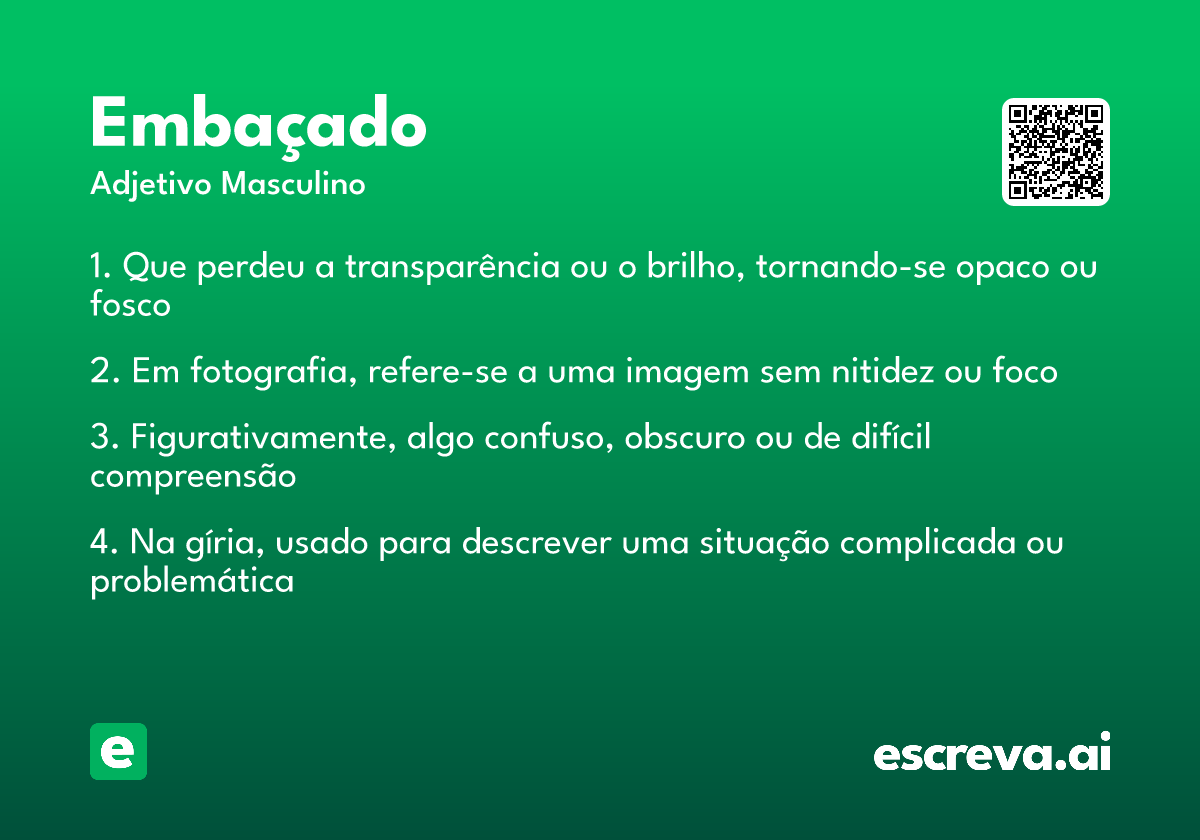 Embaçado
Adjetivo Masculino

1. Que perdeu a transparência ou o brilho, tornando-se opaco ou fosco

2. Em fotografia, refere-se a uma imagem sem nitidez ou foco

3. Figurativamente, algo confuso, obscuro ou de difícil compreensão

4. Na gíria, usado para descrever uma situação complicada ou problemática

e

escreva.ai